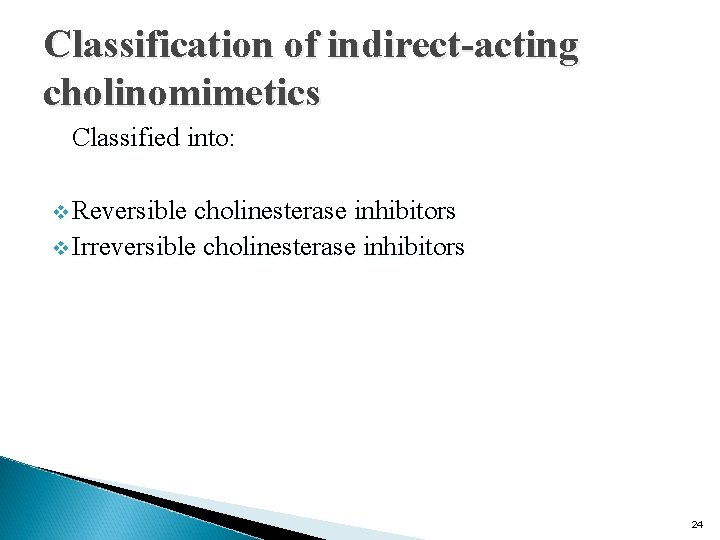 Classification of indirect-acting cholinomimetics

Classified into:

❖ Reversible cholinesterase inhibitors
❖ Irreversible cholinesterase inhibitors

24